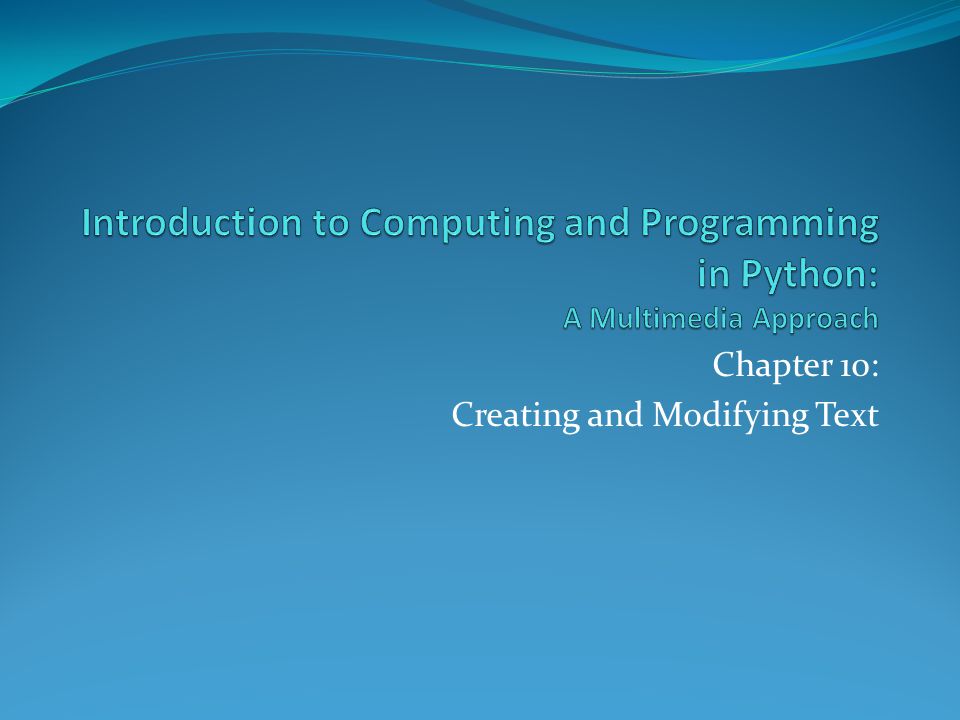 Introduction to Computing and Programming in Python:
A Multimedia Approach

Chapter 10:
Creating and Modifying Text